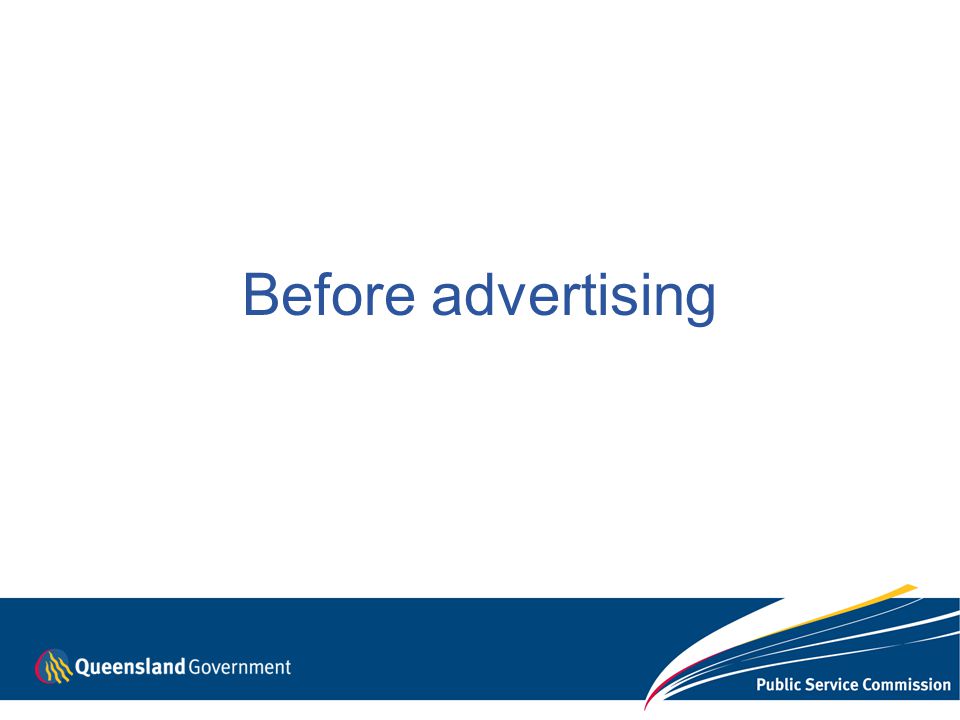 Before advertising

Queensland Government

Public Service Commission